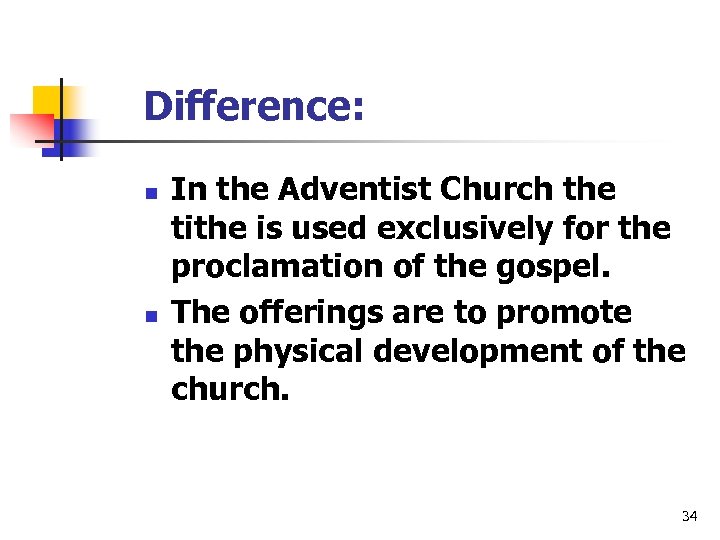 Difference:

- In the Adventist Church the tithe is used exclusively for the proclamation of the gospel.
- The offerings are to promote the physical development of the church.

34